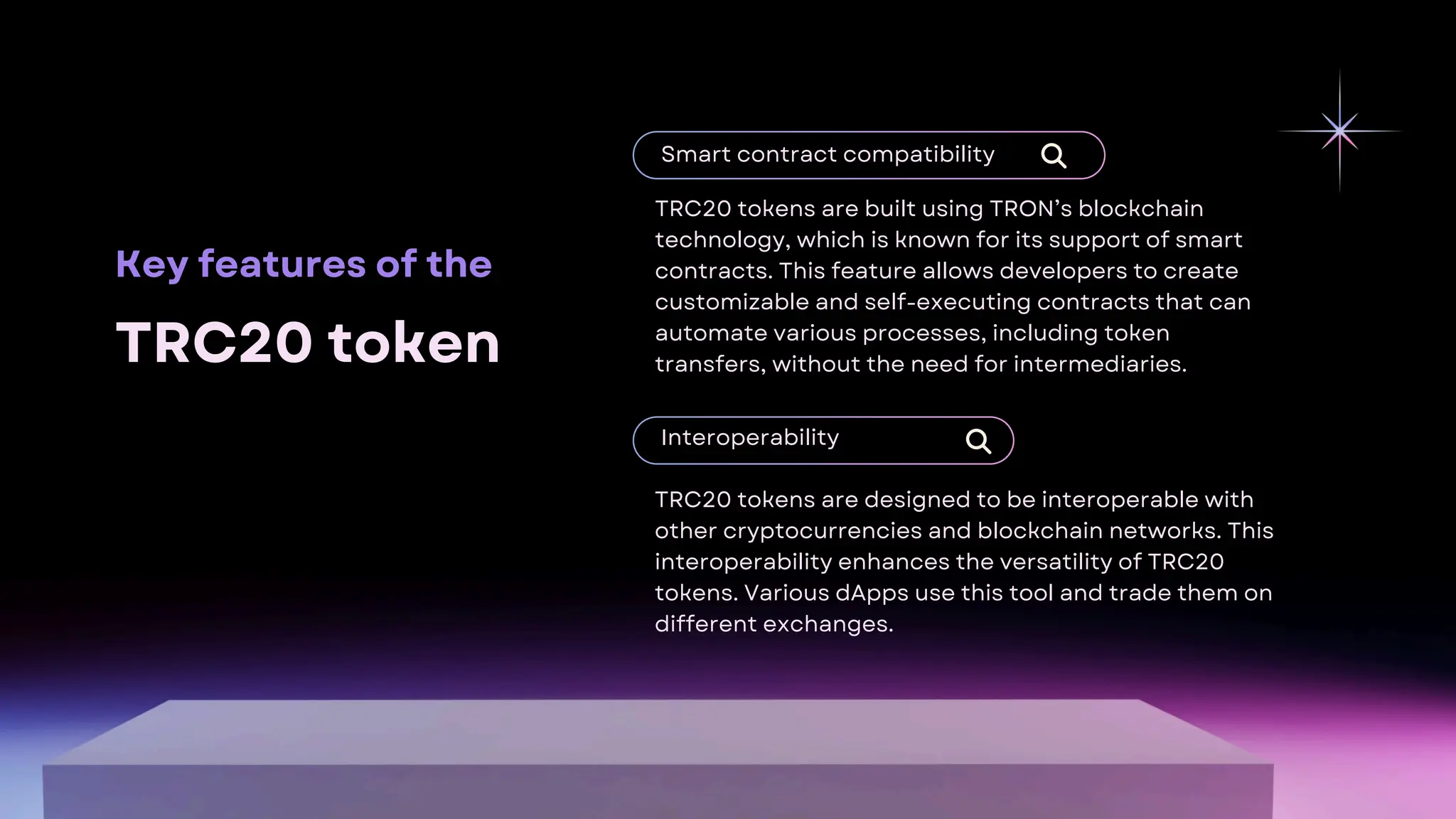 Key features of the

TRC20 token

Smart contract compatibility

TRC20 tokens are built using TRON's blockchain technology, which is known for its support of smart contracts. This feature allows developers to create customizable and self-executing contracts that can automate various processes, including token transfers, without the need for intermediaries.

Interoperability

TRC20 tokens are designed to be interoperable with other cryptocurrencies and blockchain networks. This interoperability enhances the versatility of TRC20 tokens. Various dApps use this tool and trade them on different exchanges.